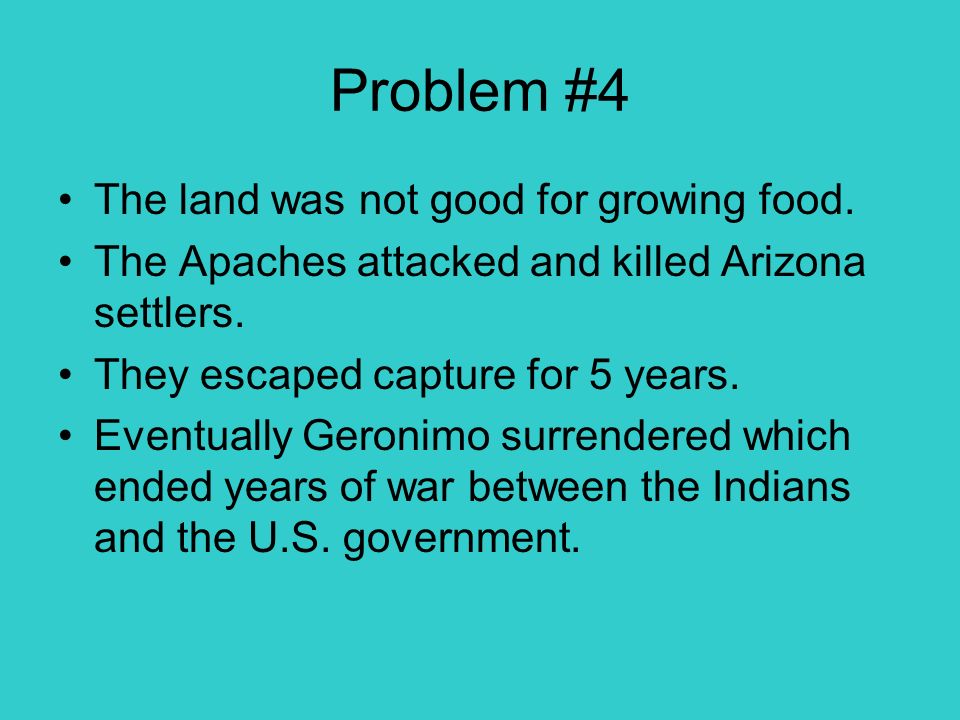 Problem #4

• The land was not good for growing food.
• The Apaches attacked and killed Arizona settlers.
• They escaped capture for 5 years.
• Eventually Geronimo surrendered which ended years of war between the Indians and the U.S. government.